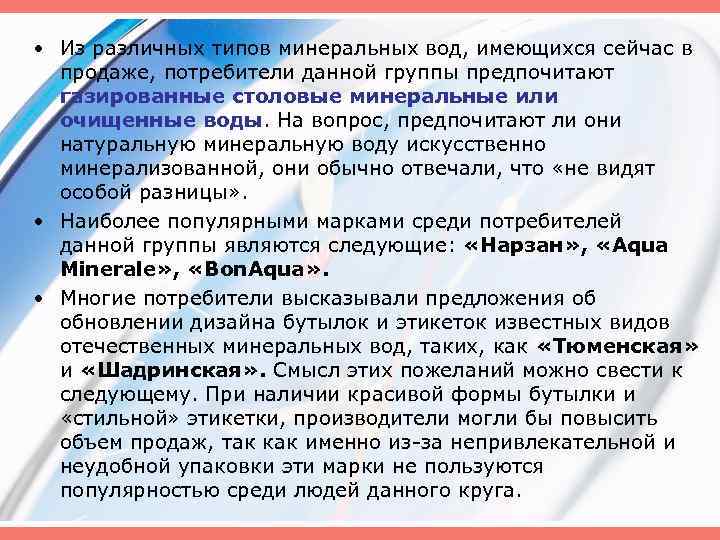 • Из различных типов минеральных вод, имеющихся сейчас в продаже, потребители данной группы предпочитают газированные столовые минеральные или очищенные воды. На вопрос, предпочитают ли они натуральную минеральную воду искусственно минерализованной, они обычно отвечали, что «не видят особой разницы».

• Наиболее популярными марками среди потребителей данной группы являются следующие: «Нарзан», «Aqua Minerale», «BonAqua».

• Многие потребители высказывали предложения об обновлении дизайна бутылок и этикеток известных видов отечественных минеральных вод, таких, как «Тюменская» и «Шадринская». Смысл этих пожеланий можно свести к следующему. При наличии красивой формы бутылки и «стильной» этикетки, производители могли бы повысить объем продаж, так как именно из-за непривлекательной и неудобной упаковки эти марки не пользуются популярностью среди людей данного круга.